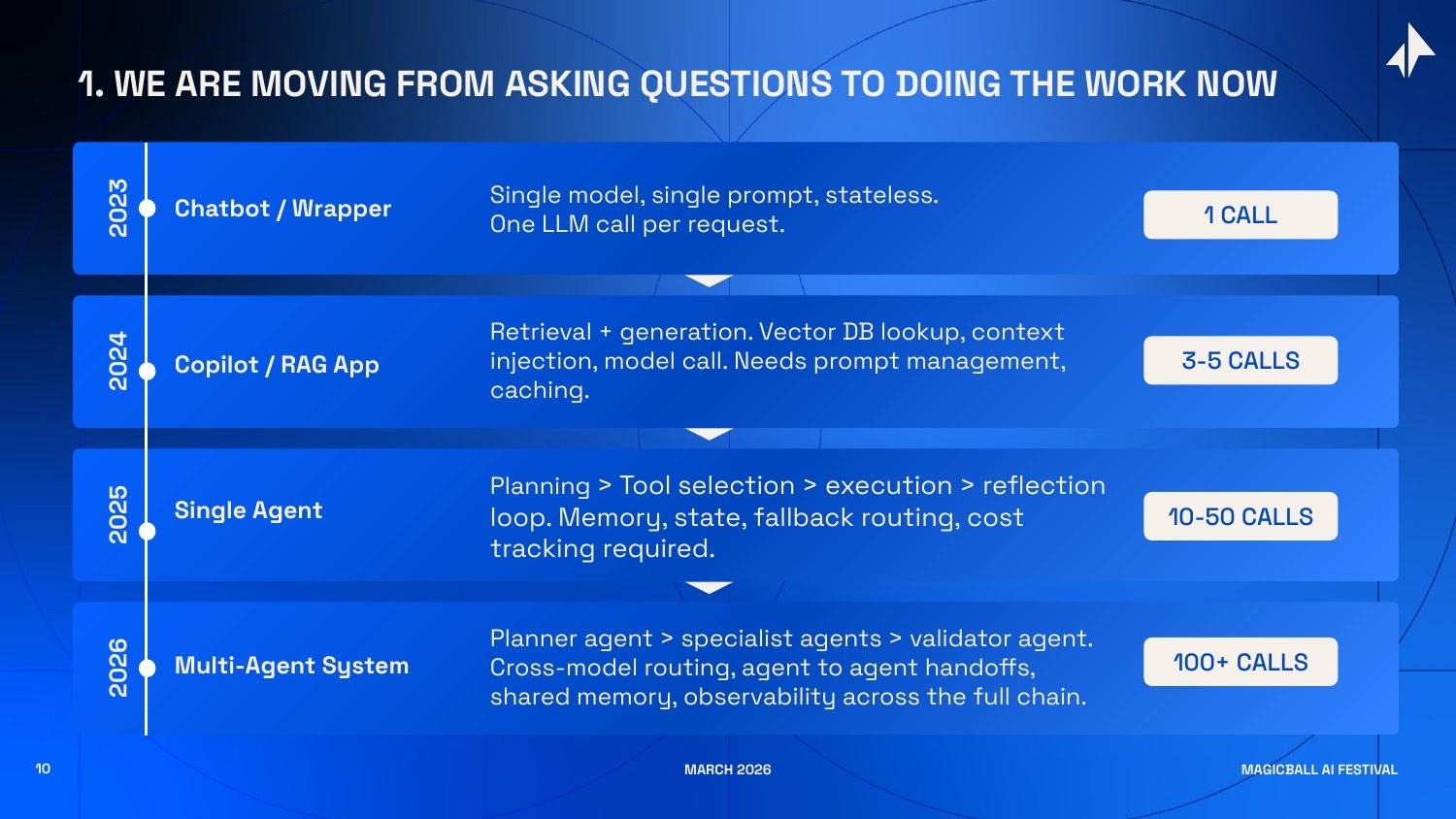 1. WE ARE MOVING FROM ASKING QUESTIONS TO DOING THE WORK NOW

2023 Chatbot / Wrapper
Single model, single prompt, stateless. One LLM call per request.
1 CALL

2024 Copilot / RAG App
Retrieval + generation. Vector DB lookup, context injection, model call. Needs prompt management, caching.
3-5 CALLS

2025 Single Agent
Planning > Tool selection > execution > reflection loop. Memory, state, fallback routing, cost tracking required.
10-50 CALLS

2026 Multi-Agent System
Planner agent > specialist agents > validator agent. Cross-model routing, agent to agent handoffs, shared memory, observability across the full chain.
100+ CALLS

10

MARCH 2026

MAGICBALL AI FESTIVAL